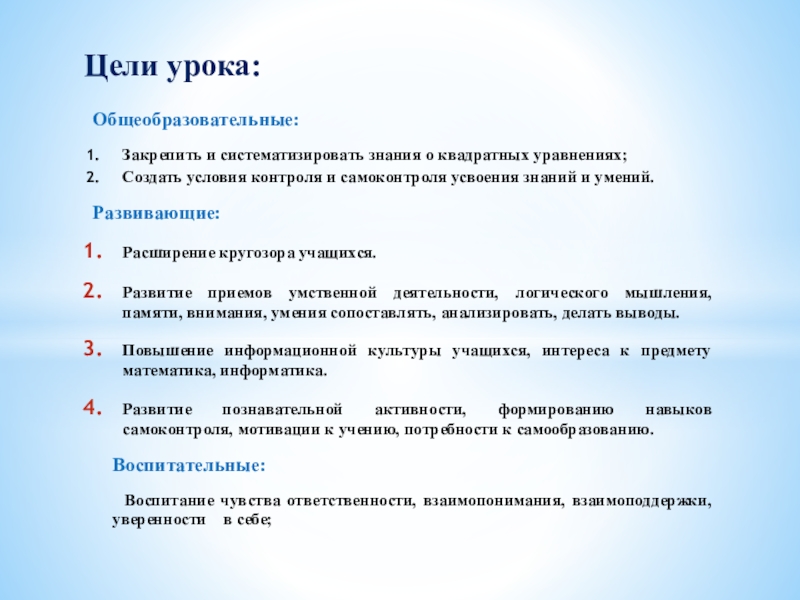 Цели урока:

Общеобразовательные:

1. Закрепить и систематизировать знания о квадратных уравнениях;
2. Создать условия контроля и самоконтроля усвоения знаний и умений.

Развивающие:

1. Расширение кругозора учащихся.
2. Развитие приемов умственной деятельности, логического мышления, памяти, внимания, умения сопоставлять, анализировать, делать выводы.
3. Повышение информационной культуры учащихся, интереса к предмету математика, информатика.
4. Развитие познавательной активности, формированию навыков самоконтроля, мотивации к учению, потребности к самообразованию.

Воспитательные:

Воспитание чувства ответственности, взаимопонимания, взаимоподдержки, уверенности в себе;